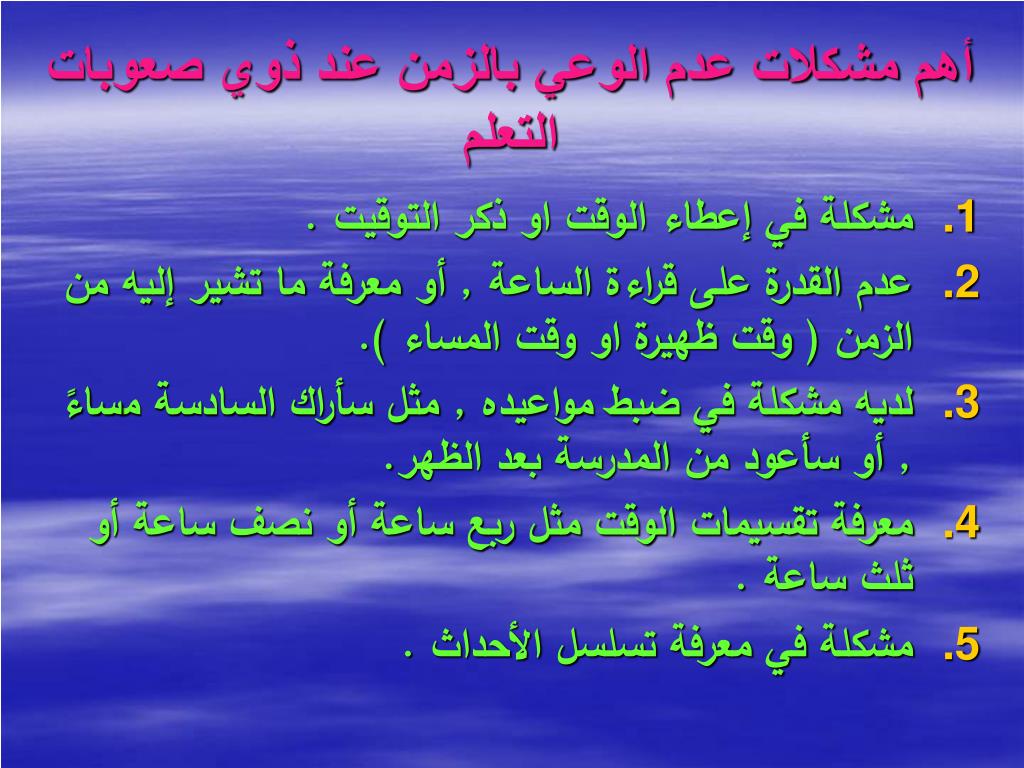 أهم مشكلات عدم الوعي بالزمن عند ذوي صعوبات التعلم

1. مشكلة في إعطاء الوقت او ذكر التوقيت .
2. عدم القدرة على قراءة الساعة , أو معرفة ما تشير إليه من الزمن ( وقت ظهيرة او وقت المساء ).
3. لديه مشكلة في ضبط مواعيده , مثل سأراك السادسة مساءً , أو سأعود من المدرسة بعد الظهر.
4. معرفة تقسيمات الوقت مثل ربع ساعة أو نصف ساعة أو ثلث ساعة .
5. مشكلة في معرفة تسلسل الأحداث .